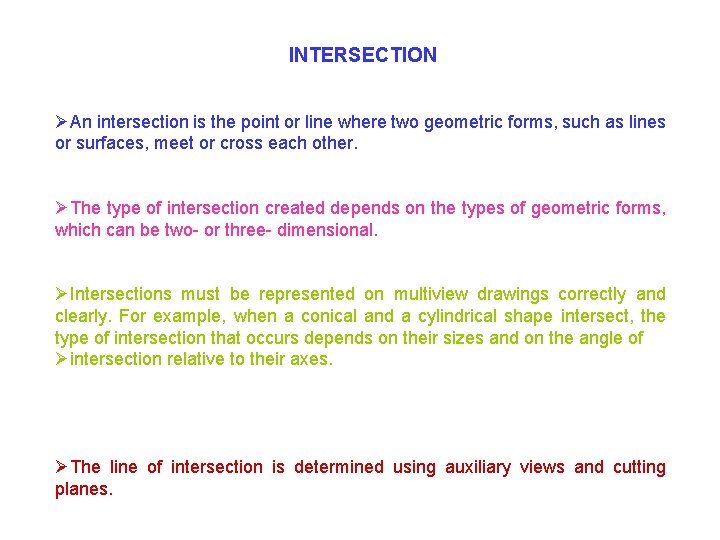 INTERSECTION

➢An intersection is the point or line where two geometric forms, such as lines or surfaces, meet or cross each other.

➢The type of intersection created depends on the types of geometric forms, which can be two- or three- dimensional.

➢Intersections must be represented on multiview drawings correctly and clearly. For example, when a conical and a cylindrical shape intersect, the type of intersection that occurs depends on their sizes and on the angle of
➢intersection relative to their axes.

➢The line of intersection is determined using auxiliary views and cutting planes.